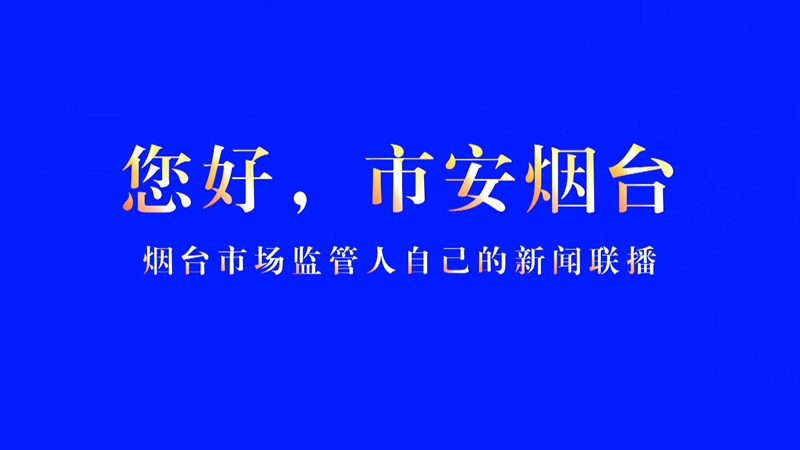 您好，市安烟台

烟台市场监管人自己的新闻联播